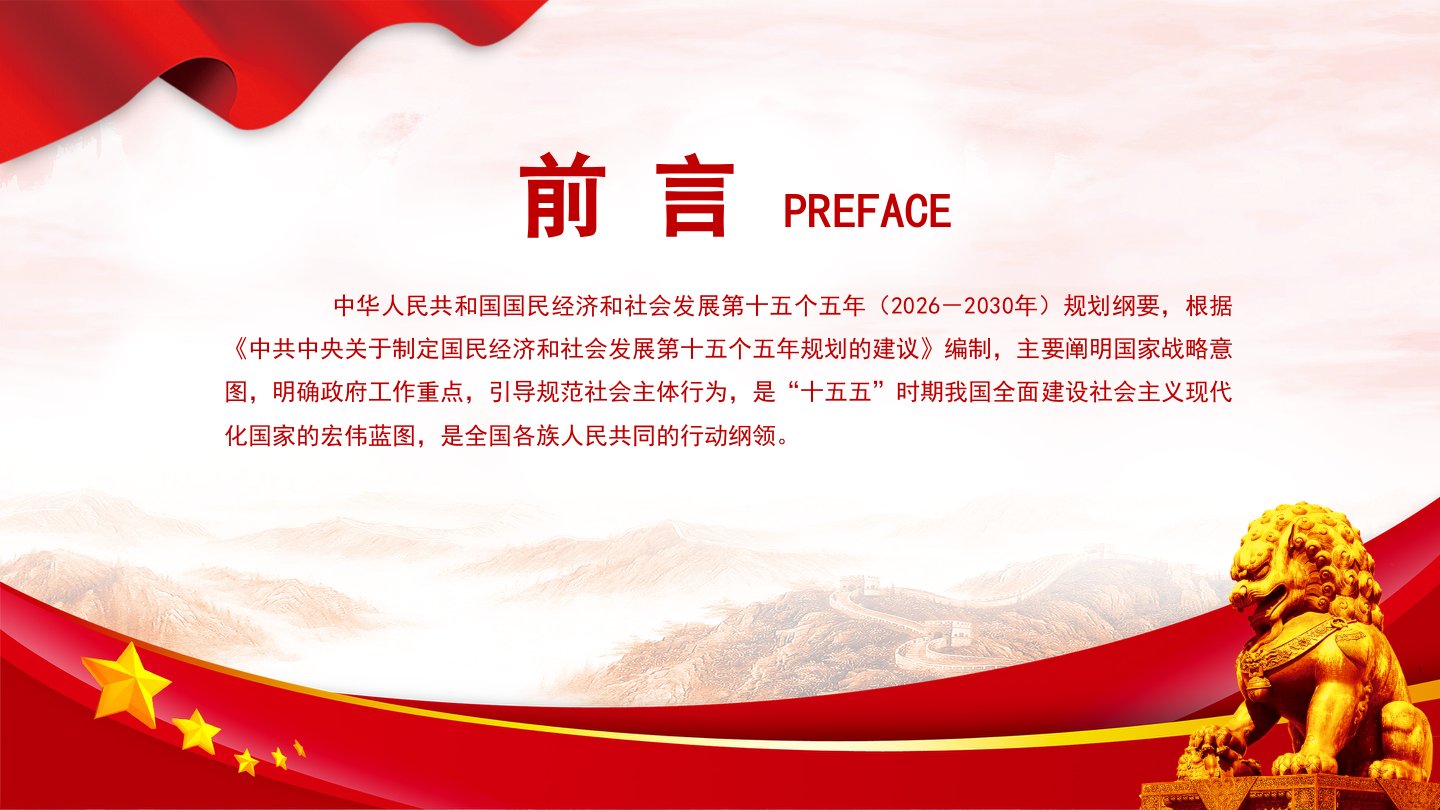 前 言 PREFACE

中华人民共和国国民经济和社会发展第十五个五年（2026－2030年）规划纲要，根据《中共中央关于制定国民经济和社会发展第十五个五年规划的建议》编制，主要阐明国家战略意图，明确政府工作重点，引导规范社会主体行为，是“十五五”时期我国全面建设社会主义现代化国家的宏伟蓝图，是全国各族人民共同的行动纲领。